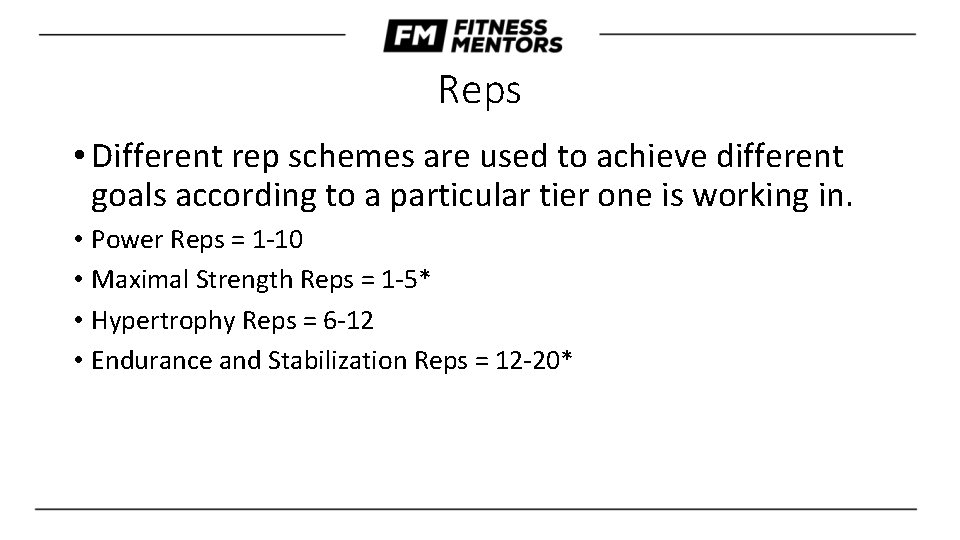 FM FITNESS MENTORS

Reps

• Different rep schemes are used to achieve different goals according to a particular tier one is working in.

• Power Reps = 1-10

• Maximal Strength Reps = 1-5*

• Hypertrophy Reps = 6-12

• Endurance and Stabilization Reps = 12-20*